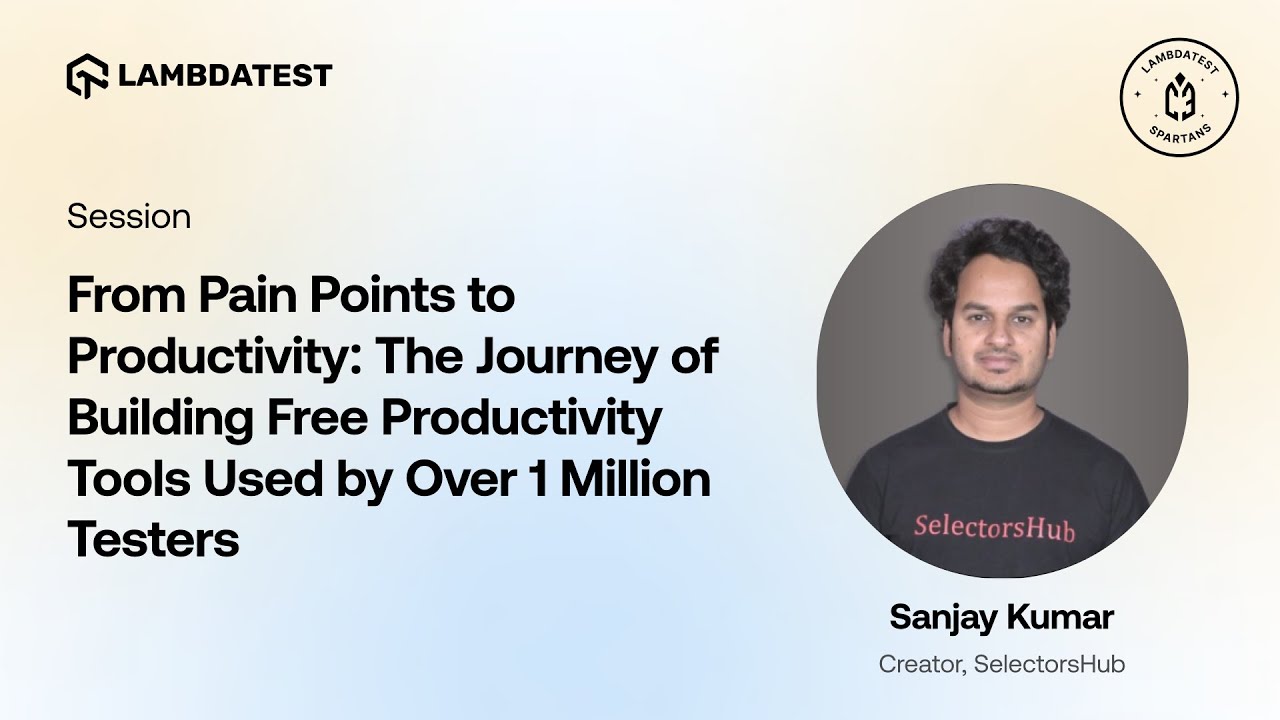 LAMBDATEST

LAMBDATEST SPARTANS

Session

From Pain Points to Productivity: The Journey of Building Free Productivity Tools Used by Over 1 Million Testers

SelectorsHub

Sanjay Kumar

Creator, SelectorsHub